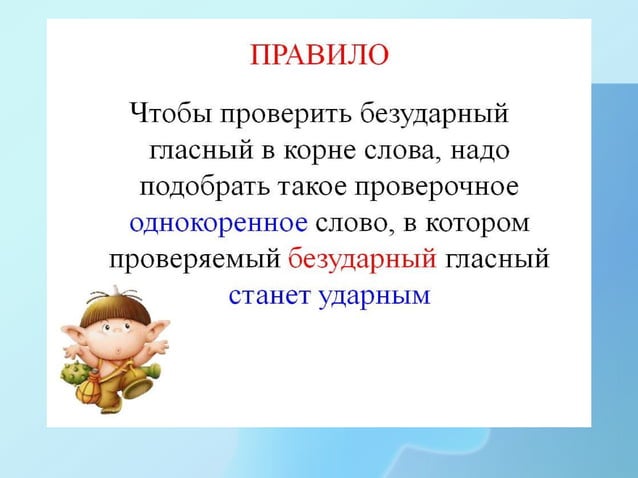 ПРАВИЛО

Чтобы проверить безударный гласный в корне слова, надо подобрать такое проверочное однокоренное слово, в котором проверяемый безударный гласный станет ударным